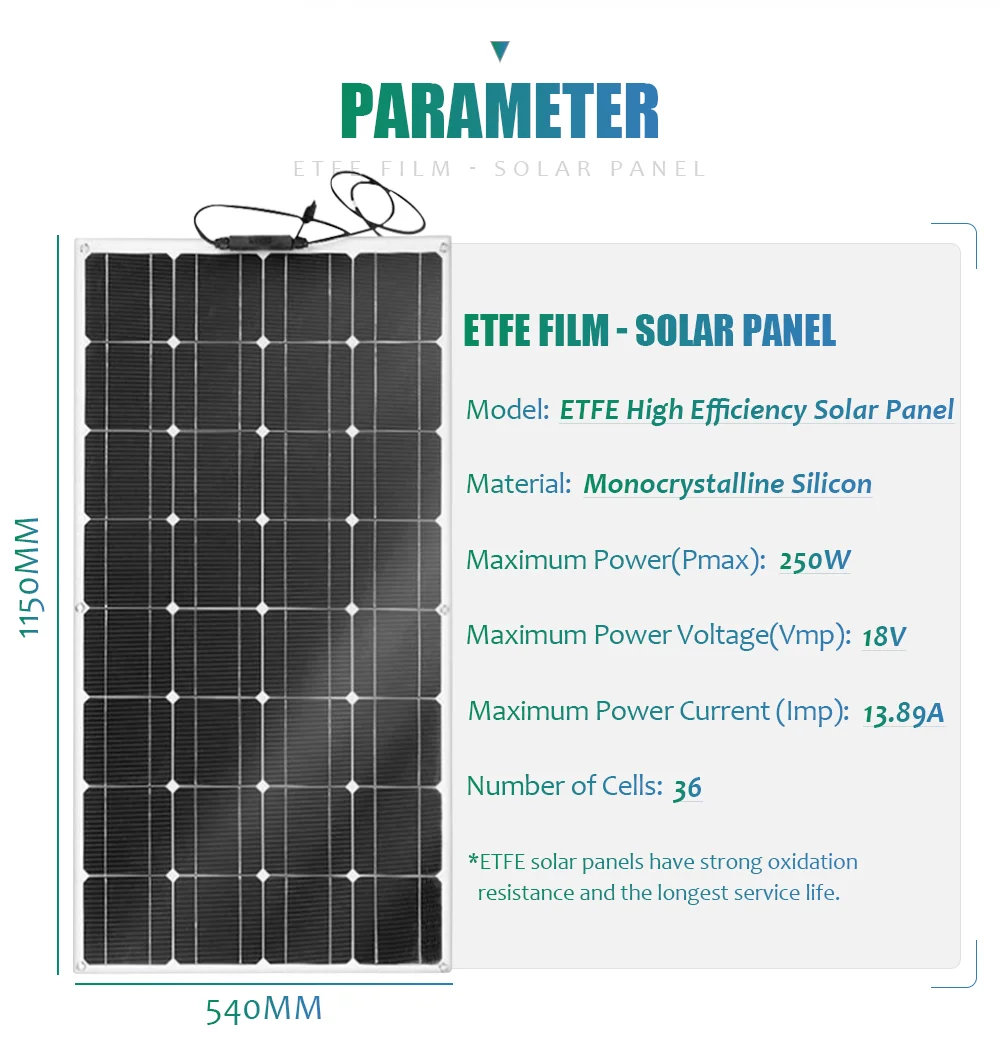 PARAMETER

ETFE FILM - SOLAR PANEL

1150MM

540MM

ETFE FILM - SOLAR PANEL

Model: ETFE High Efficiency Solar Panel

Material: Monocrystalline Silicon

Maximum Power(Pmax): 250W

Maximum Power Voltage(Vmp): 18V

Maximum Power Current (Imp): 13.89A

Number of Cells: 36

*ETFE solar panels have strong oxidation resistance and the longest service life.